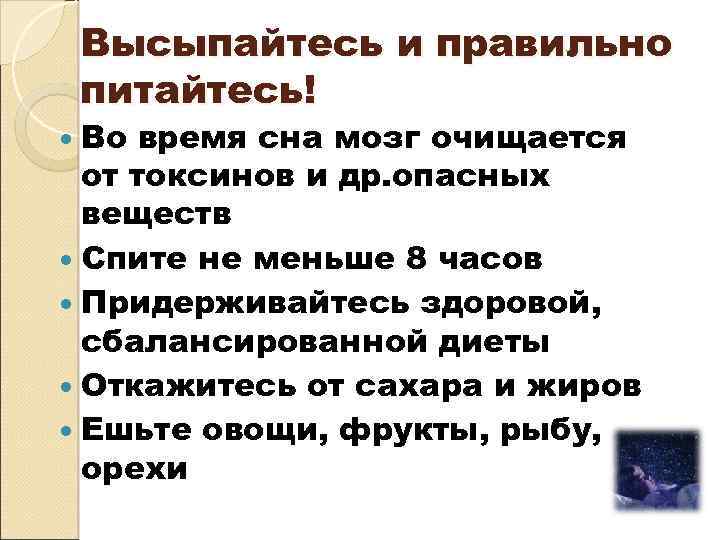 Высыпайтесь и правильно питайтесь!

Во время сна мозг очищается от токсинов и др.опасных веществ

Спите не меньше 8 часов

Придерживайтесь здоровой, сбалансированной диеты

Откажитесь от сахара и жиров

Ешьте овощи, фрукты, рыбу, орехи